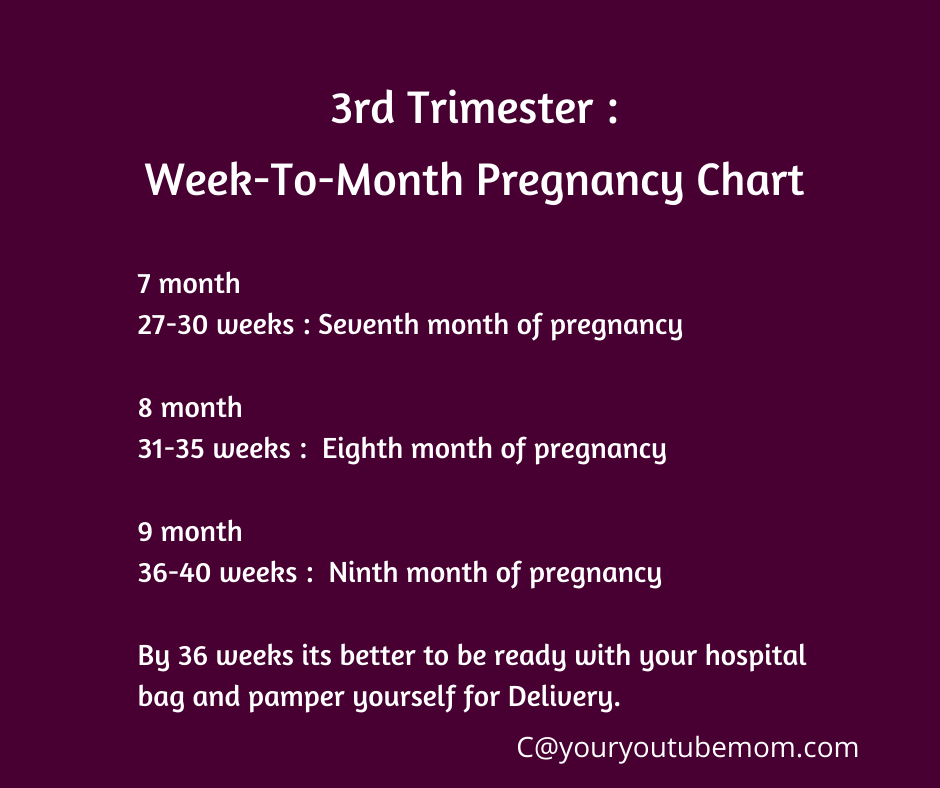 3rd Trimester :
Week-To-Month Pregnancy Chart

7 month
27-30 weeks : Seventh month of pregnancy

8 month
31-35 weeks : Eighth month of pregnancy

9 month
36-40 weeks : Ninth month of pregnancy

By 36 weeks its better to be ready with your hospital bag and pamper yourself for Delivery.

C@youryoutubemom.com